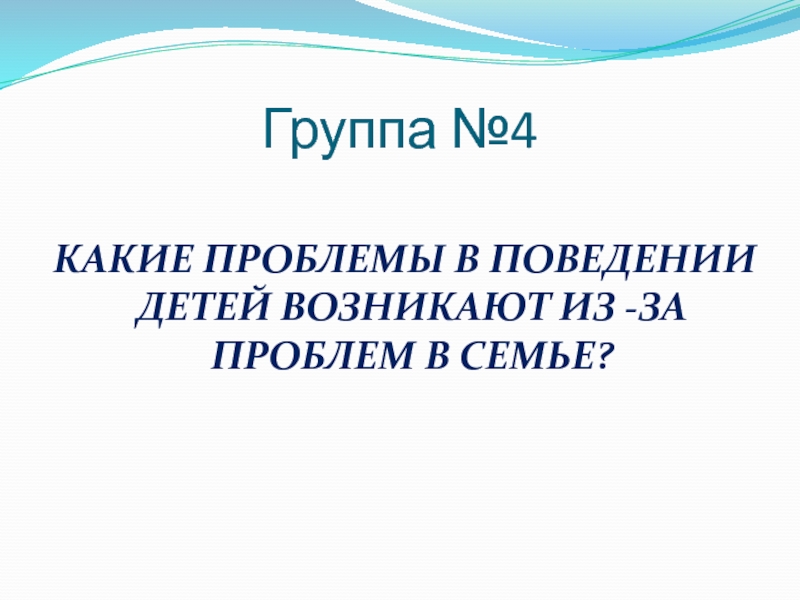 Группа №4

КАКИЕ ПРОБЛЕМЫ В ПОВЕДЕНИИ ДЕТЕЙ ВОЗНИКАЮТ ИЗ -ЗА ПРОБЛЕМ В СЕМЬЕ?